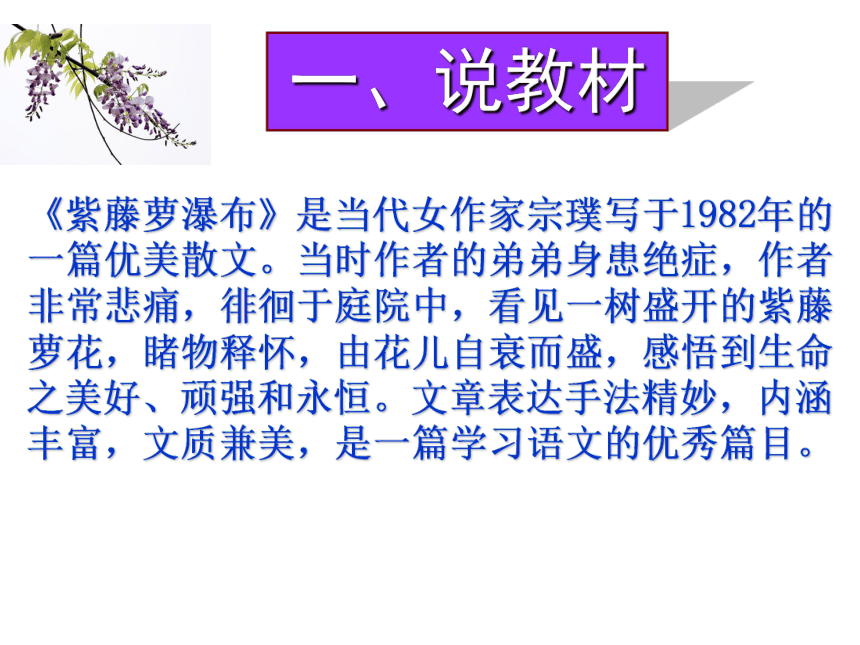 一、说教材

《紫藤萝瀑布》是当代女作家宗璞写于1982年的一篇优美散文。当时作者的弟弟身患绝症，作者非常悲痛，徘徊于庭院中，看见一树盛开的紫藤萝花，睹物释怀，由花儿自衰而盛，感悟到生命之美好、顽强和永恒。文章表达手法精妙，内涵丰富，文质兼美，是一篇学习语文的优秀篇目。